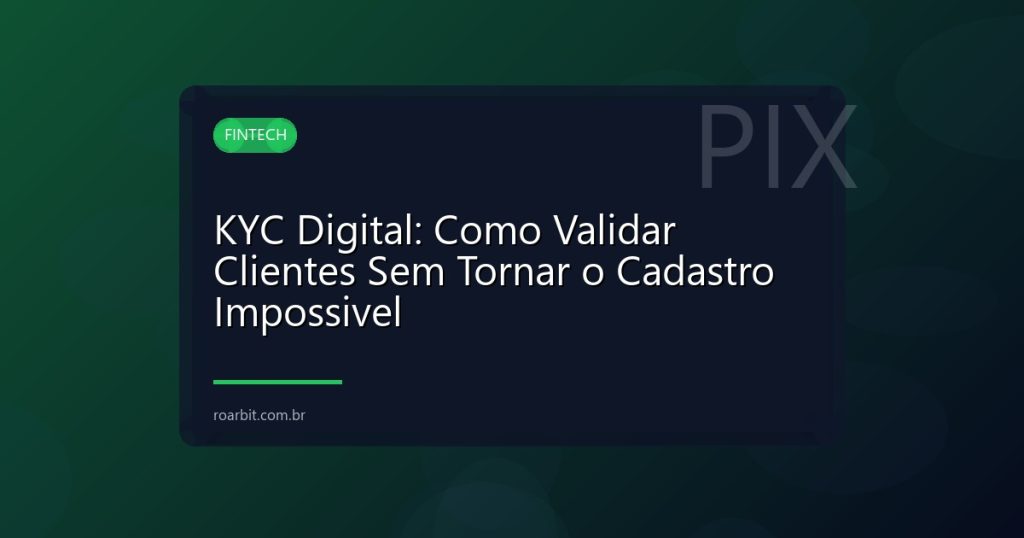 FINTECH

PIX

KYC Digital: Como Validar Clientes Sem Tornar o Cadastro Impossivel

roarbit.com.br